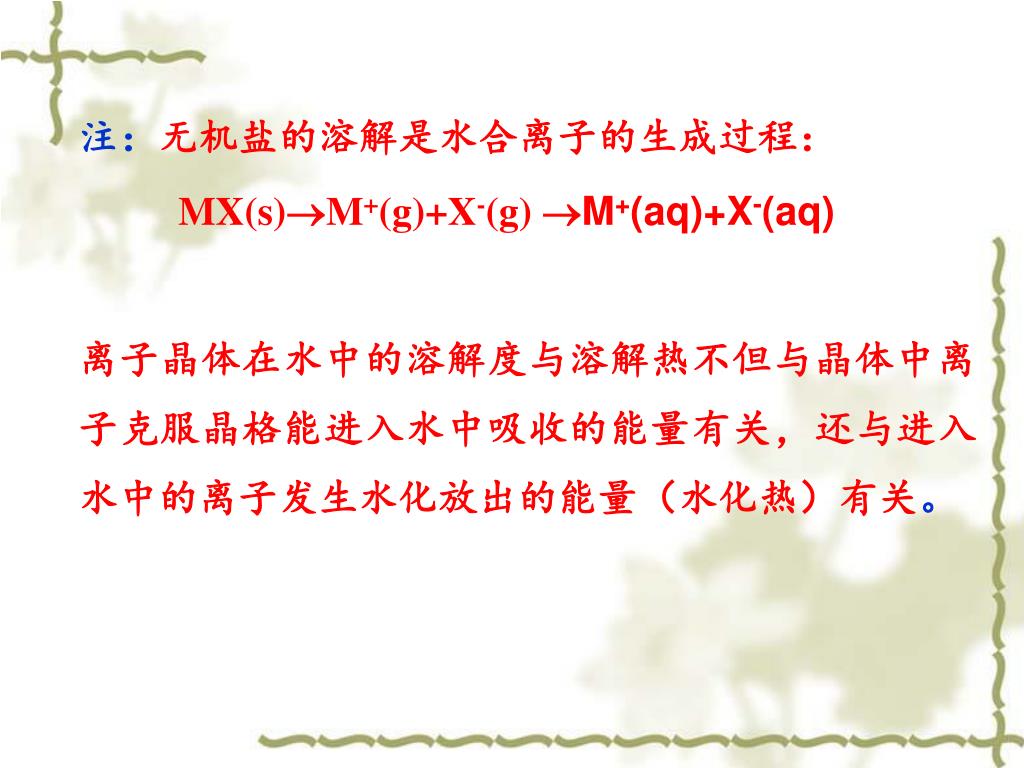 注：无机盐的溶解是水合离子的生成过程：

$MX(s) \rightarrow M^+(g)+X^-(g) \rightarrow M^+(aq)+X^-(aq)$

离子晶体在水中的溶解度与溶解热不但与晶体中离子克服晶格能进入水中吸收的能量有关，还与进入水中的离子发生水化放出的能量（水化热）有关。